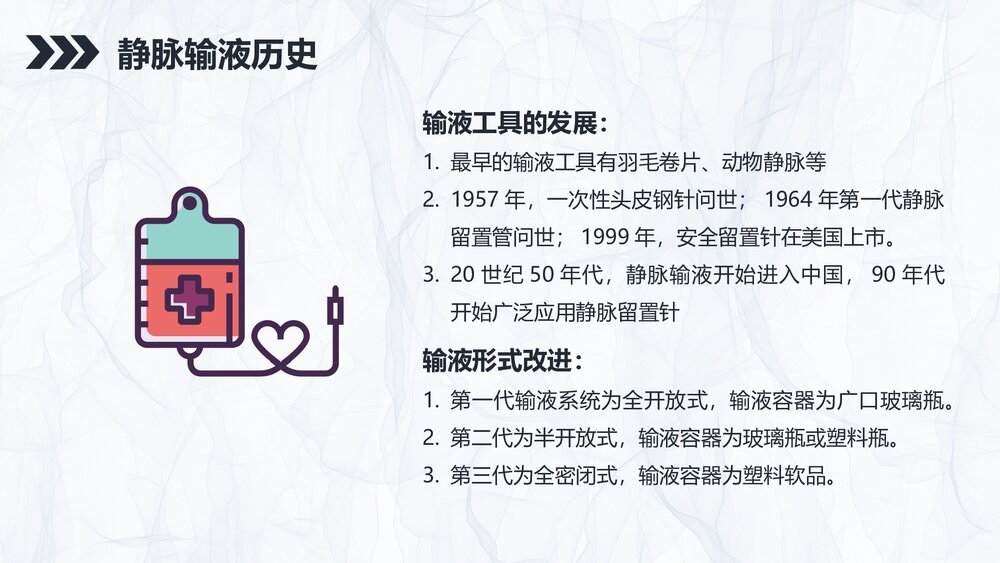 静脉输液历史

输液工具的发展：

1. 最早的输液工具有羽毛卷片、动物静脉等
2. 1957 年，一次性头皮钢针问世； 1964 年第一代静脉留置管问世； 1999 年，安全留置针在美国上市。
3. 20 世纪 50 年代，静脉输液开始进入中国， 90 年代开始广泛应用静脉留置针

输液形式改进：

1. 第一代输液系统为全开放式，输液容器为广口玻璃瓶。
2. 第二代为半开放式，输液容器为玻璃瓶或塑料瓶。
3. 第三代为全密闭式，输液容器为塑料软品。